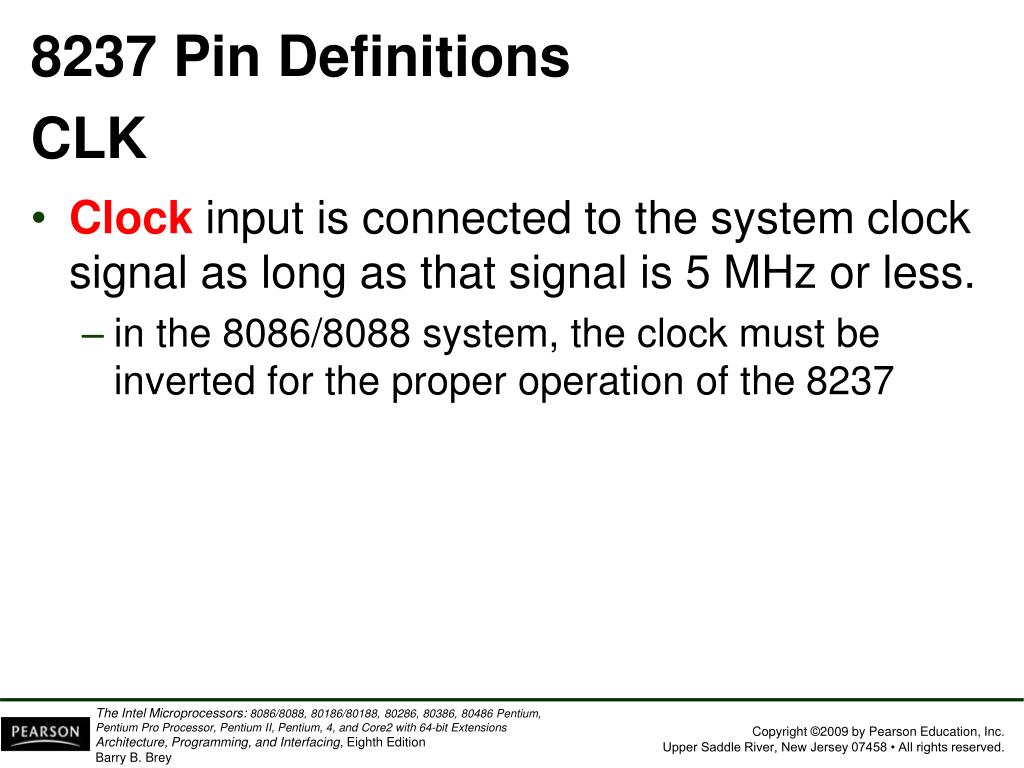 8237 Pin Definitions
CLK

• Clock input is connected to the system clock signal as long as that signal is 5 MHz or less.
– in the 8086/8088 system, the clock must be inverted for the proper operation of the 8237

PEARSON

The Intel Microprocessors: 8086/8088, 80186/80188, 80286, 80386, 80486 Pentium, Pentium Pro Processor, Pentium II, Pentium, 4, and Core2 with 64-bit Extensions Architecture, Programming, and Interfacing, Eighth Edition
Barry B. Brey

Copyright ©2009 by Pearson Education, Inc.
Upper Saddle River, New Jersey 07458 • All rights reserved.